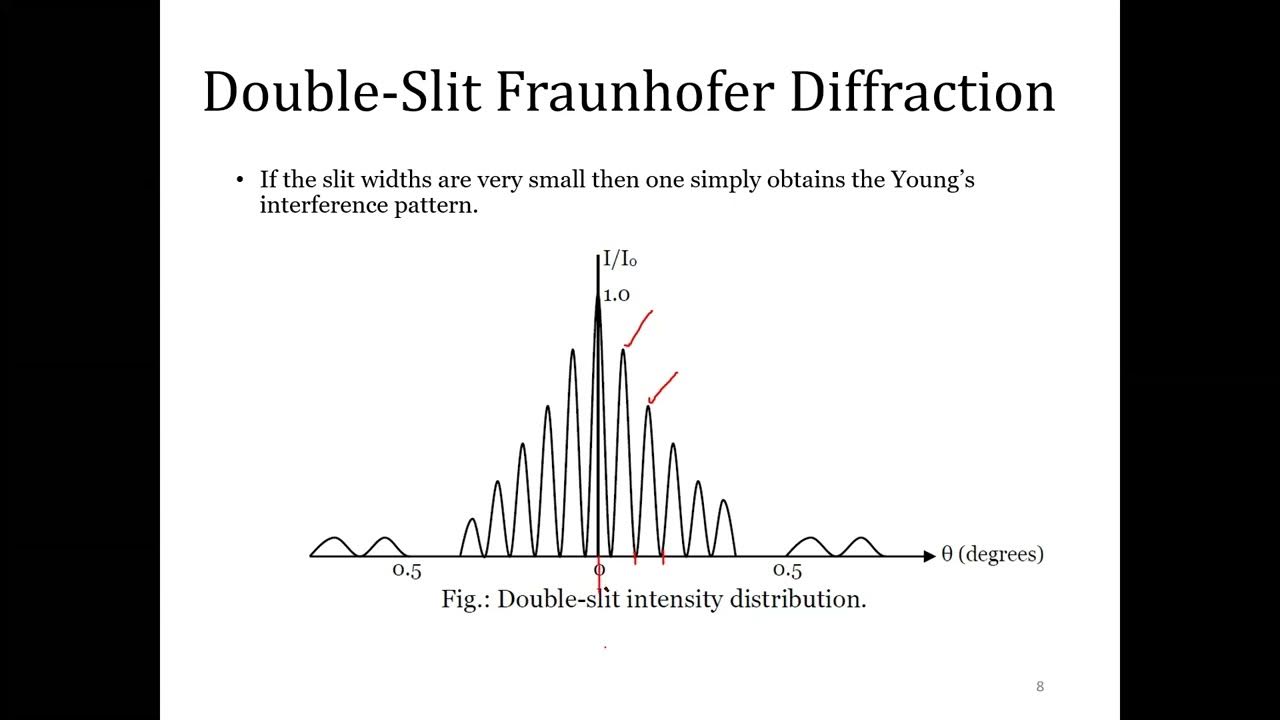 Double-Slit Fraunhofer Diffraction

• If the slit widths are very small then one simply obtains the Young's interference pattern.

$I/I_0$

1.0

0.5

0

0.5

θ (degrees)

Fig.: Double-slit intensity distribution.

8